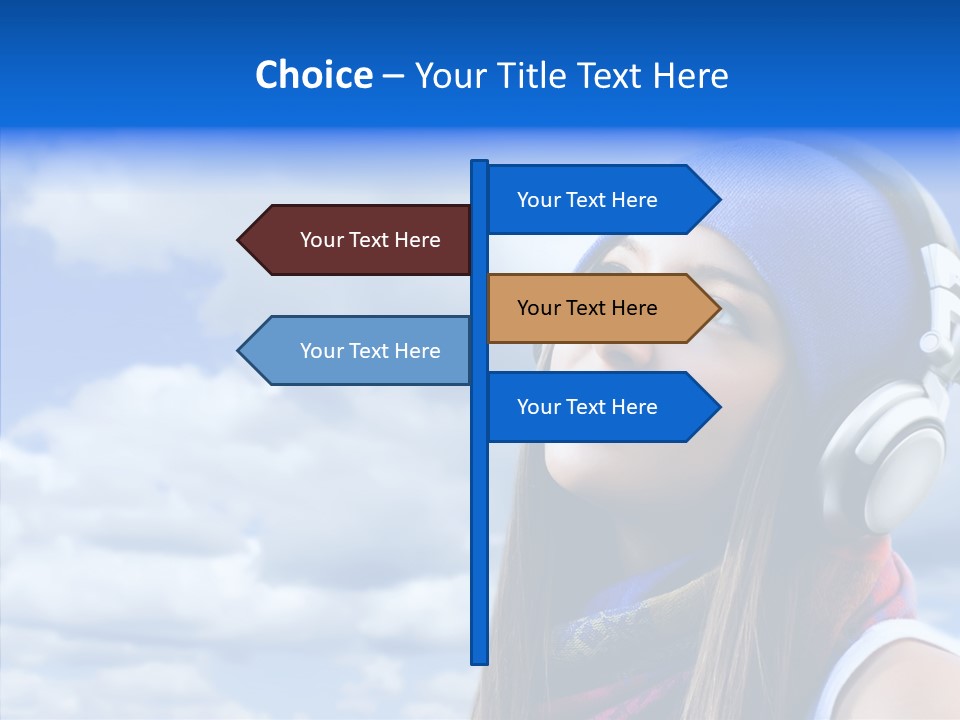 Choice – Your Title Text Here

Your Text Here

Your Text Here

Your Text Here

Your Text Here

Your Text Here